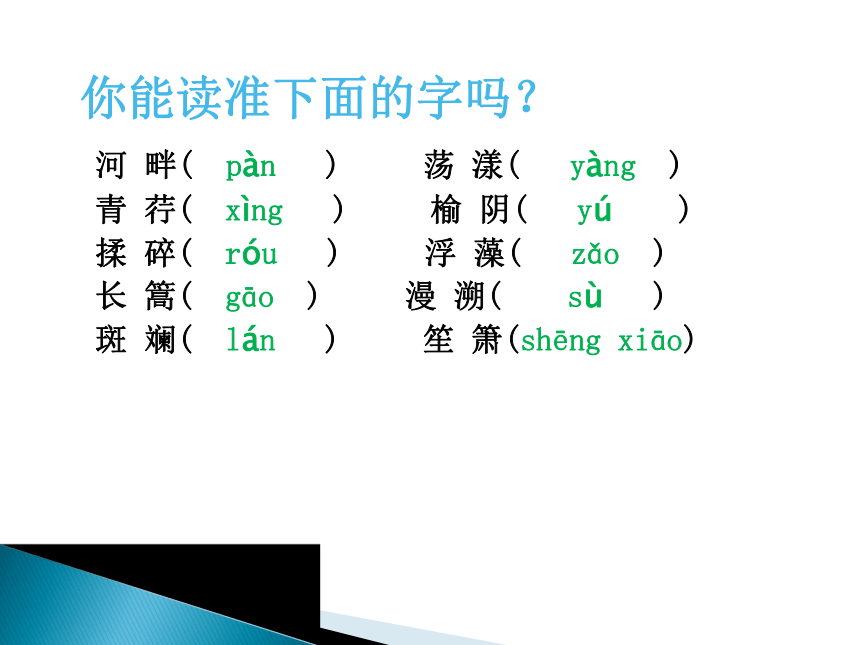 你能读准下面的字吗？

河 畔（ pàn ）　荡 漾（ yàng ）
青 荇（ xìng ）　榆 阴（ yú ）
揉 碎（ róu ）　浮 藻（ zǎo ）
长 篙（ gāo ）　漫 溯（ sù ）
斑 斓（ lán ）　笙 箫（shēng xiāo）